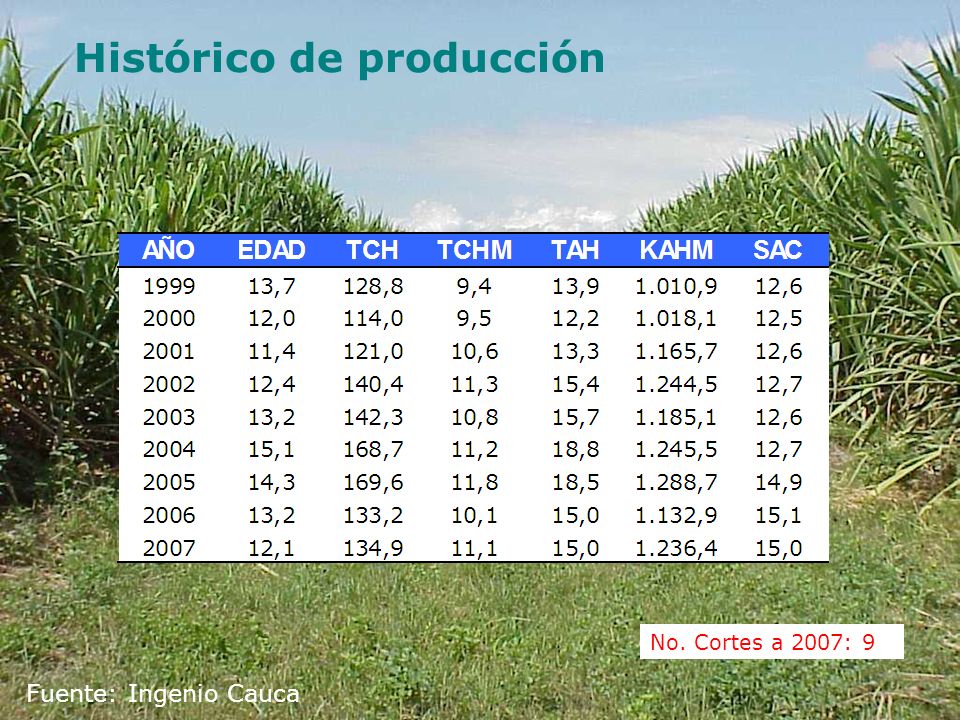 Histórico de producción

| AÑO | EDAD | TCH | TCHM | TAH | KAHM | SAC |
|---|---|---|---|---|---|---|
| 1999 | 13,7 | 128,8 | 9,4 | 13,9 | 1.010,9 | 12,6 |
| 2000 | 12,0 | 114,0 | 9,5 | 12,2 | 1.018,1 | 12,5 |
| 2001 | 11,4 | 121,0 | 10,6 | 13,3 | 1.165,7 | 12,6 |
| 2002 | 12,4 | 140,4 | 11,3 | 15,4 | 1.244,5 | 12,7 |
| 2003 | 13,2 | 142,3 | 10,8 | 15,7 | 1.185,1 | 12,6 |
| 2004 | 15,1 | 168,7 | 11,2 | 18,8 | 1.245,5 | 12,7 |
| 2005 | 14,3 | 169,6 | 11,8 | 18,5 | 1.288,7 | 14,9 |
| 2006 | 13,2 | 133,2 | 10,1 | 15,0 | 1.132,9 | 15,1 |
| 2007 | 12,1 | 134,9 | 11,1 | 15,0 | 1.236,4 | 15,0 |

No. Cortes a 2007: 9

Fuente: Ingenio Cauca